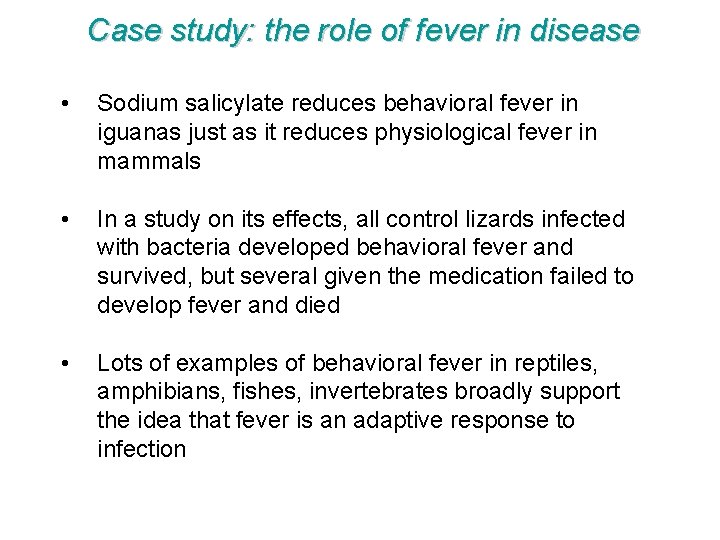 Case study: the role of fever in disease

• Sodium salicylate reduces behavioral fever in iguanas just as it reduces physiological fever in mammals

• In a study on its effects, all control lizards infected with bacteria developed behavioral fever and survived, but several given the medication failed to develop fever and died

• Lots of examples of behavioral fever in reptiles, amphibians, fishes, invertebrates broadly support the idea that fever is an adaptive response to infection